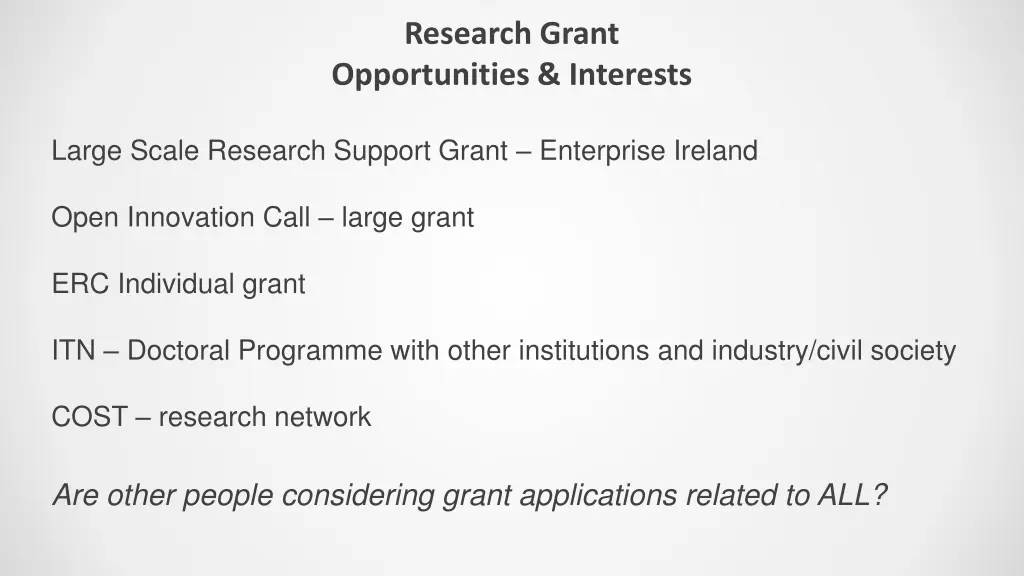 Research Grant
Opportunities & Interests

Large Scale Research Support Grant – Enterprise Ireland

Open Innovation Call – large grant

ERC Individual grant

ITN – Doctoral Programme with other institutions and industry/civil society

COST – research network

Are other people considering grant applications related to ALL?